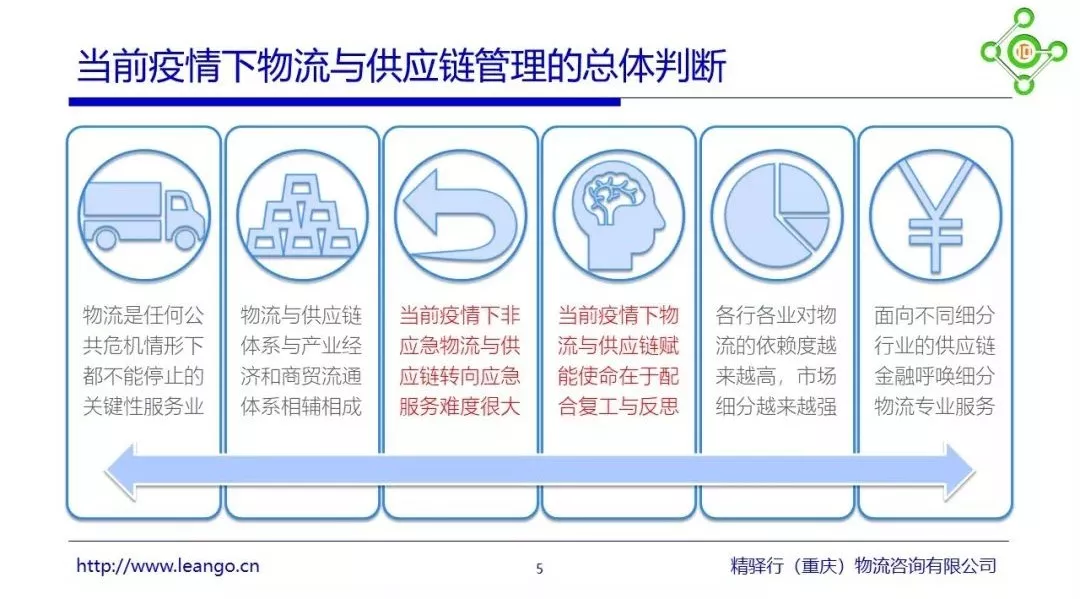 当前疫情下物流与供应链管理的总体判断

物流是任何公共危机情形下都不能停止的关键性服务业

物流与供应链体系与产业经济和商贸流通体系相辅相成

当前疫情下非应急物流与供应链转向应急服务难度很大

当前疫情下物流与供应链赋能使命在于配合复工与反思

各行各业对物流的依赖度越来越高，市场细分越来越强

面向不同细分行业的供应链金融呼唤细分物流专业服务

http://www.leango.cn 5 精驿行（重庆）物流咨询有限公司